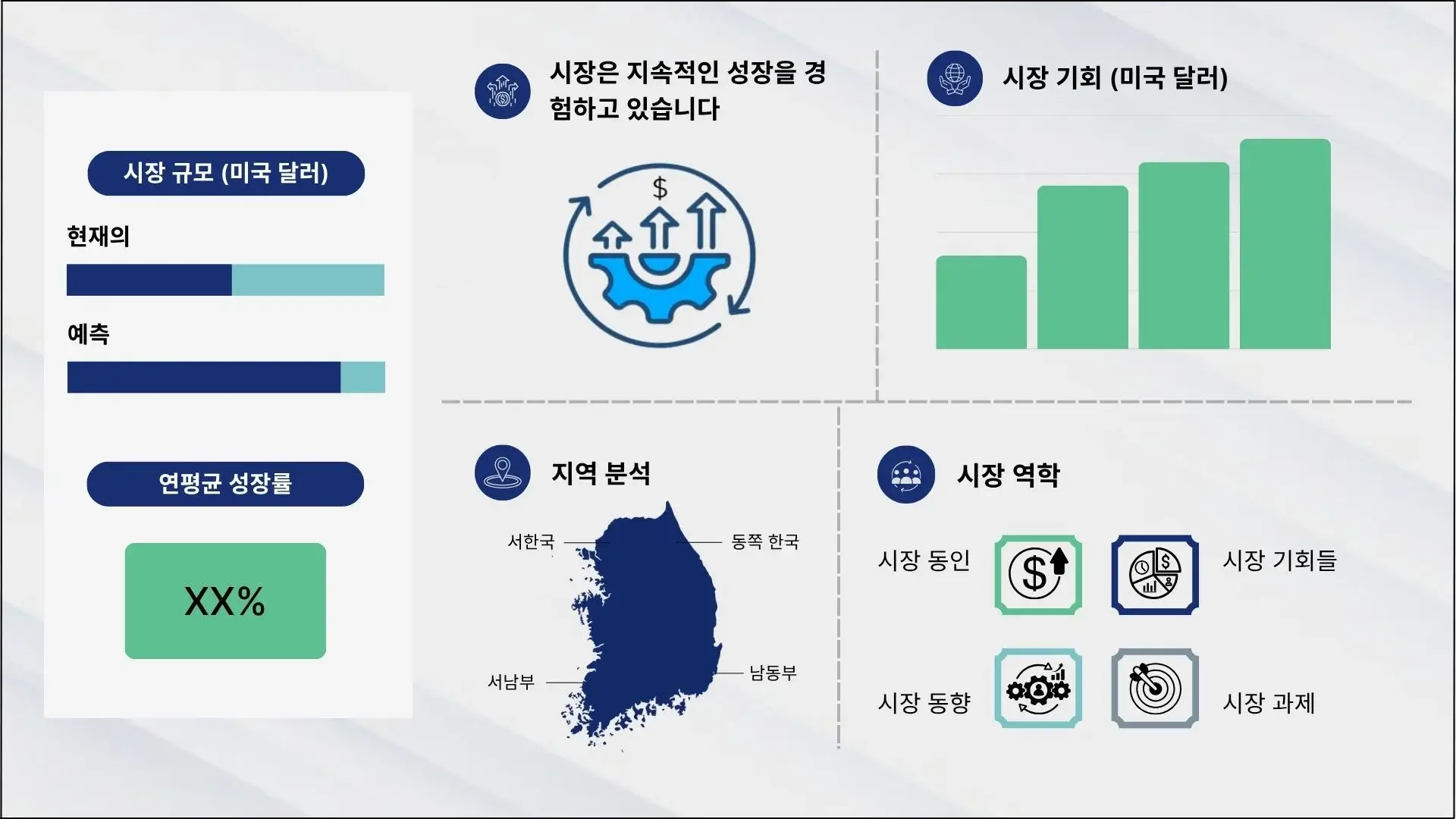 시장 규모 (미국 달러)

현재의

예측

연평균 성장률

XX%

시장은 지속적인 성장을 경험하고 있습니다

$

시장 기회 (미국 달러)

지역 분석

서한국

동쪽 한국

서남부

남동부

시장 역학

시장 동인

시장 기회들

시장 동향

시장 과제